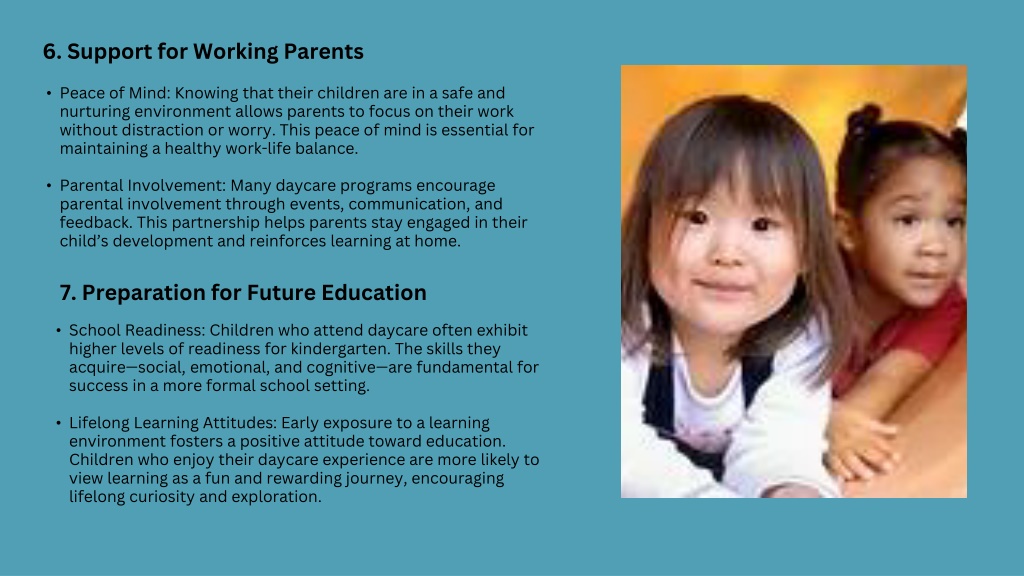 6. Support for Working Parents

• Peace of Mind: Knowing that their children are in a safe and nurturing environment allows parents to focus on their work without distraction or worry. This peace of mind is essential for maintaining a healthy work-life balance.

• Parental Involvement: Many daycare programs encourage parental involvement through events, communication, and feedback. This partnership helps parents stay engaged in their child's development and reinforces learning at home.

7. Preparation for Future Education

• School Readiness: Children who attend daycare often exhibit higher levels of readiness for kindergarten. The skills they acquire—social, emotional, and cognitive—are fundamental for success in a more formal school setting.

• Lifelong Learning Attitudes: Early exposure to a learning environment fosters a positive attitude toward education. Children who enjoy their daycare experience are more likely to view learning as a fun and rewarding journey, encouraging lifelong curiosity and exploration.